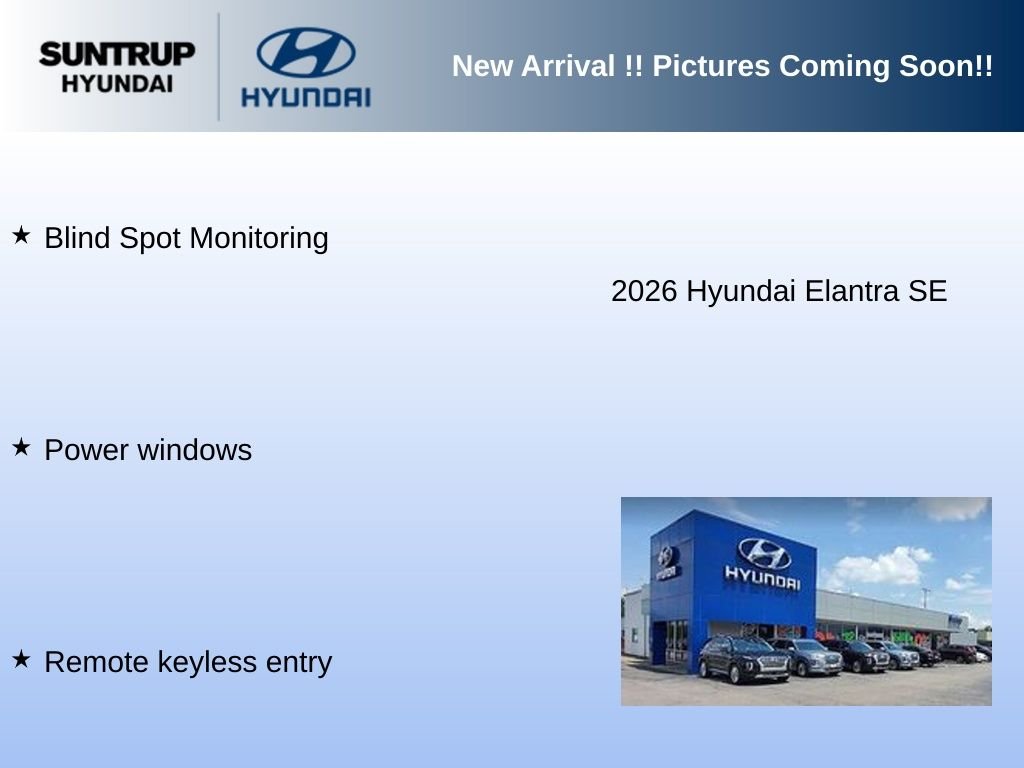 SUNTRUP HYUNDAI

HYUNDAI

New Arrival !! Pictures Coming Soon!!

★ Blind Spot Monitoring

2026 Hyundai Elantra SE

★ Power windows

★ Remote keyless entry

HYUNDAI

HYUNDAI